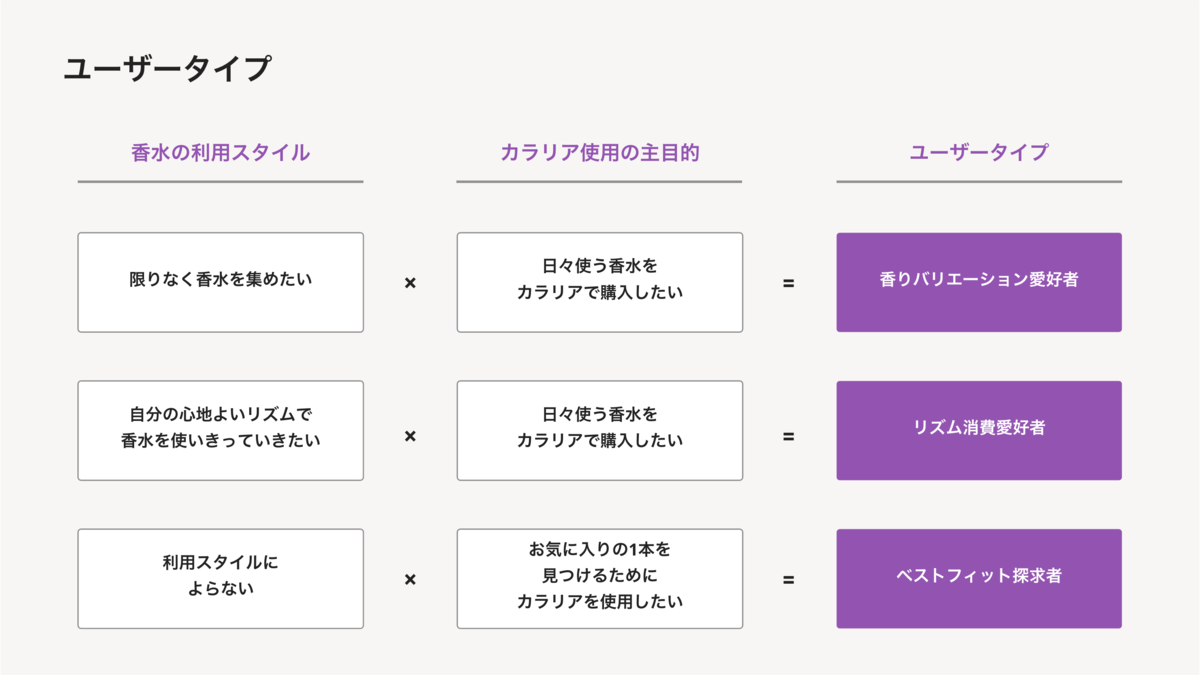 ユーザータイプ

| 香水の利用スタイル | | カラリア使用の主目的 | | ユーザータイプ |
|---|---|---|---|---|
| 限りなく香水を集めたい | × | 日々使う香水を カラリアで購入したい | = | 香りバリエーション愛好者 |
| 自分の心地よいリズムで 香水を使いきっていきたい | × | 日々使う香水を カラリアで購入したい | = | リズム消費愛好者 |
| 利用スタイルに よらない | × | お気に入りの1本を 見つけるために カラリアを使用したい | = | ベストフィット探求者 |